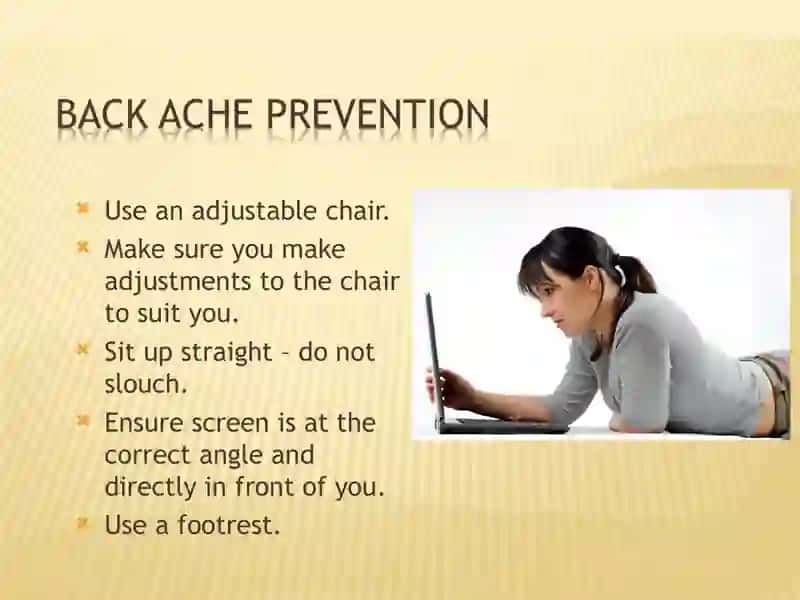 BACK ACHE PREVENTION

Use an adjustable chair.

Make sure you make adjustments to the chair to suit you.

Sit up straight – do not slouch.

Ensure screen is at the correct angle and directly in front of you.

Use a footrest.